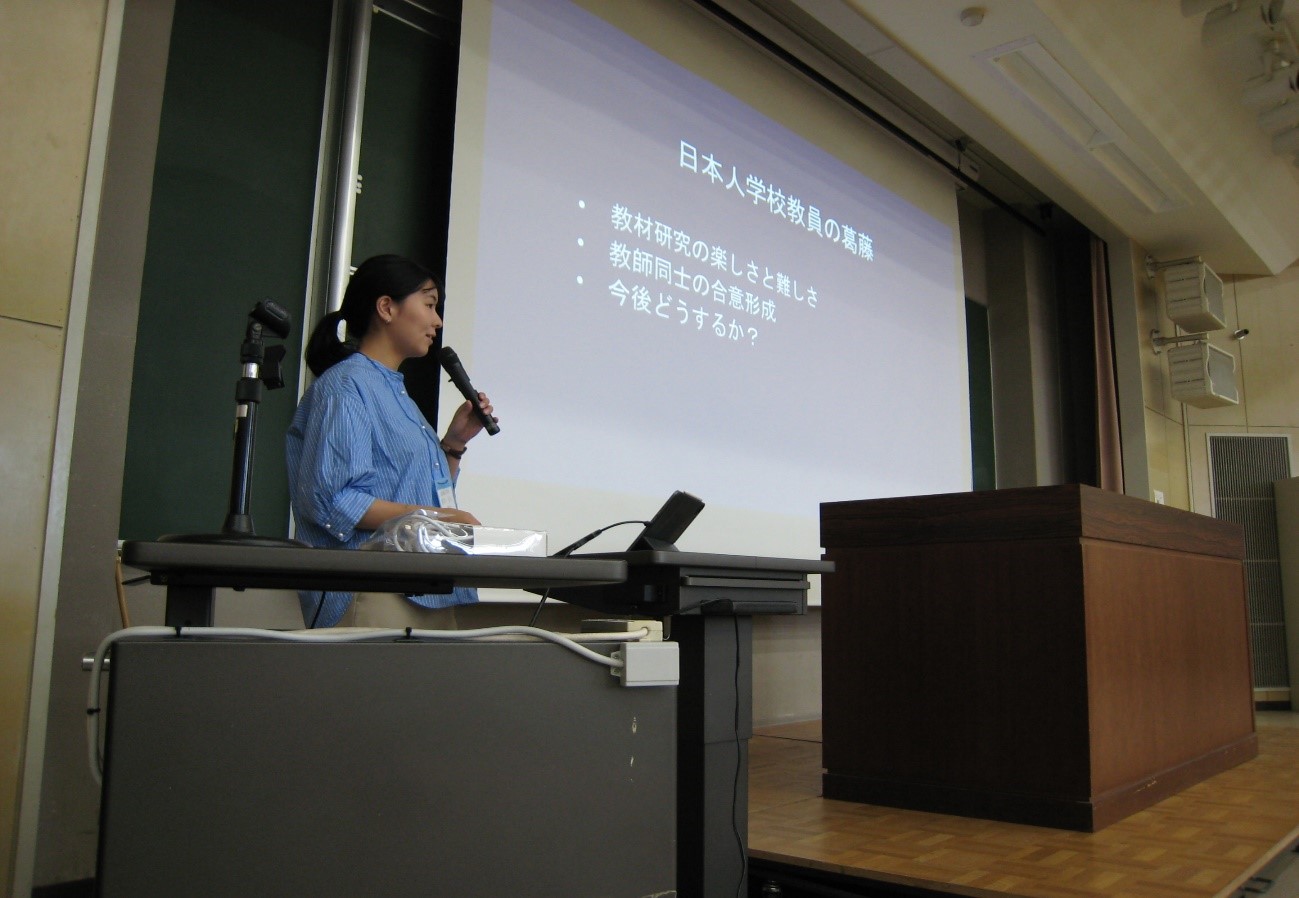 日本人学校教員の葛藤

• 教材研究の楽しさと難しさ
• 教師同士の合意形成
• 今後どうするか?